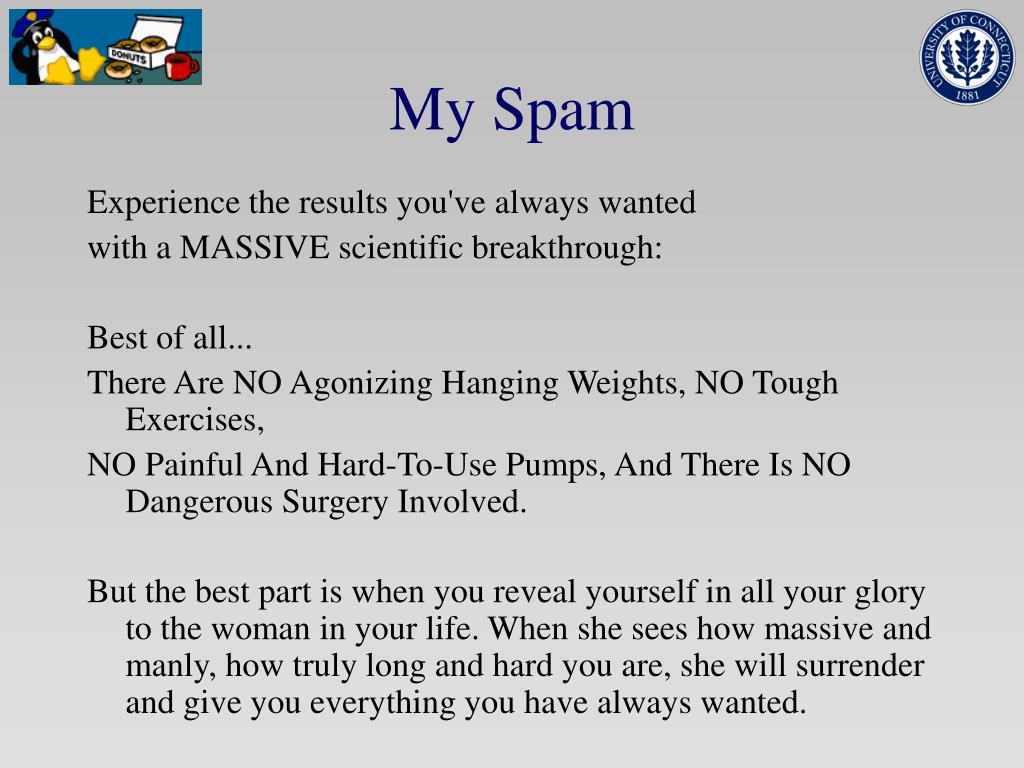 DONUTS

UNIVERSITY OF CONNECTICUT 1881

My Spam

Experience the results you've always wanted
with a MASSIVE scientific breakthrough:

Best of all...

There Are NO Agonizing Hanging Weights, NO Tough Exercises,

NO Painful And Hard-To-Use Pumps, And There Is NO Dangerous Surgery Involved.

But the best part is when you reveal yourself in all your glory to the woman in your life. When she sees how massive and manly, how truly long and hard you are, she will surrender and give you everything you have always wanted.